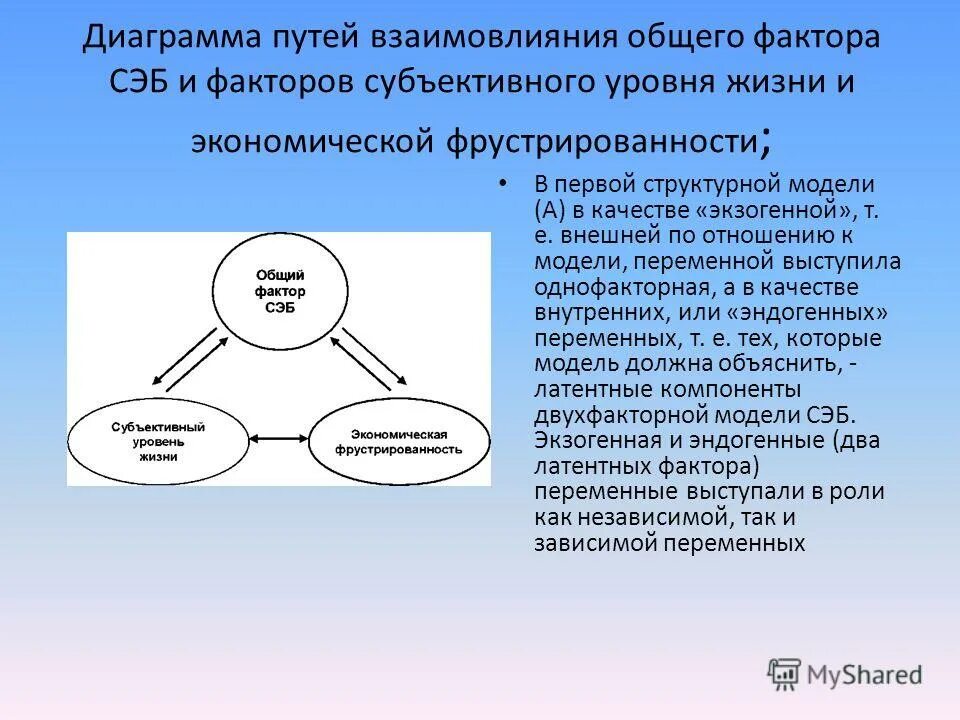 Диаграмма путей взаимовлияния общего фактора СЭБ и факторов субъективного уровня жизни и экономической фрустрированности;

Общий фактор СЭБ

Субъективный уровень жизни

Экономическая фрустрированность

• В первой структурной модели (А) в качестве «экзогенной», т. е. внешней по отношению к модели, переменной выступила однофакторная, а в качестве внутренних, или «эндогенных» переменных, т. е. тех, которые модель должна объяснить, - латентные компоненты двухфакторной модели СЭБ. Экзогенная и эндогенные (два латентных фактора) переменные выступали в роли как независимой, так и зависимой переменных

MyShared